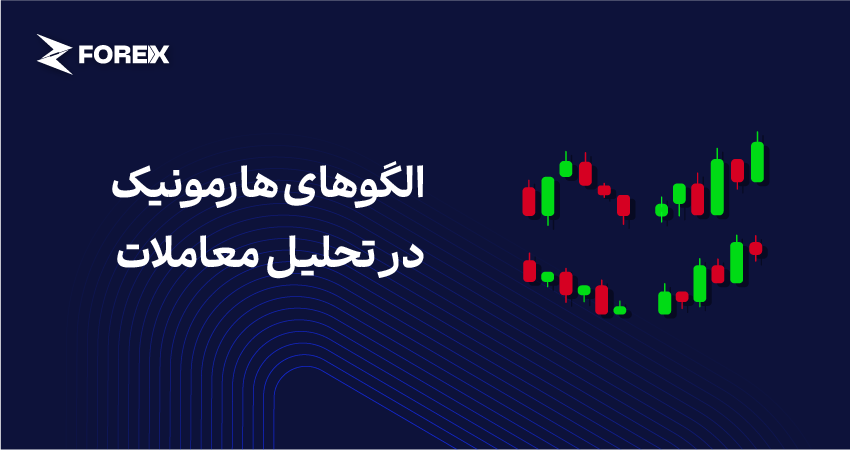 FOREX

الگوهای هارمونیک
در تحلیل معاملات